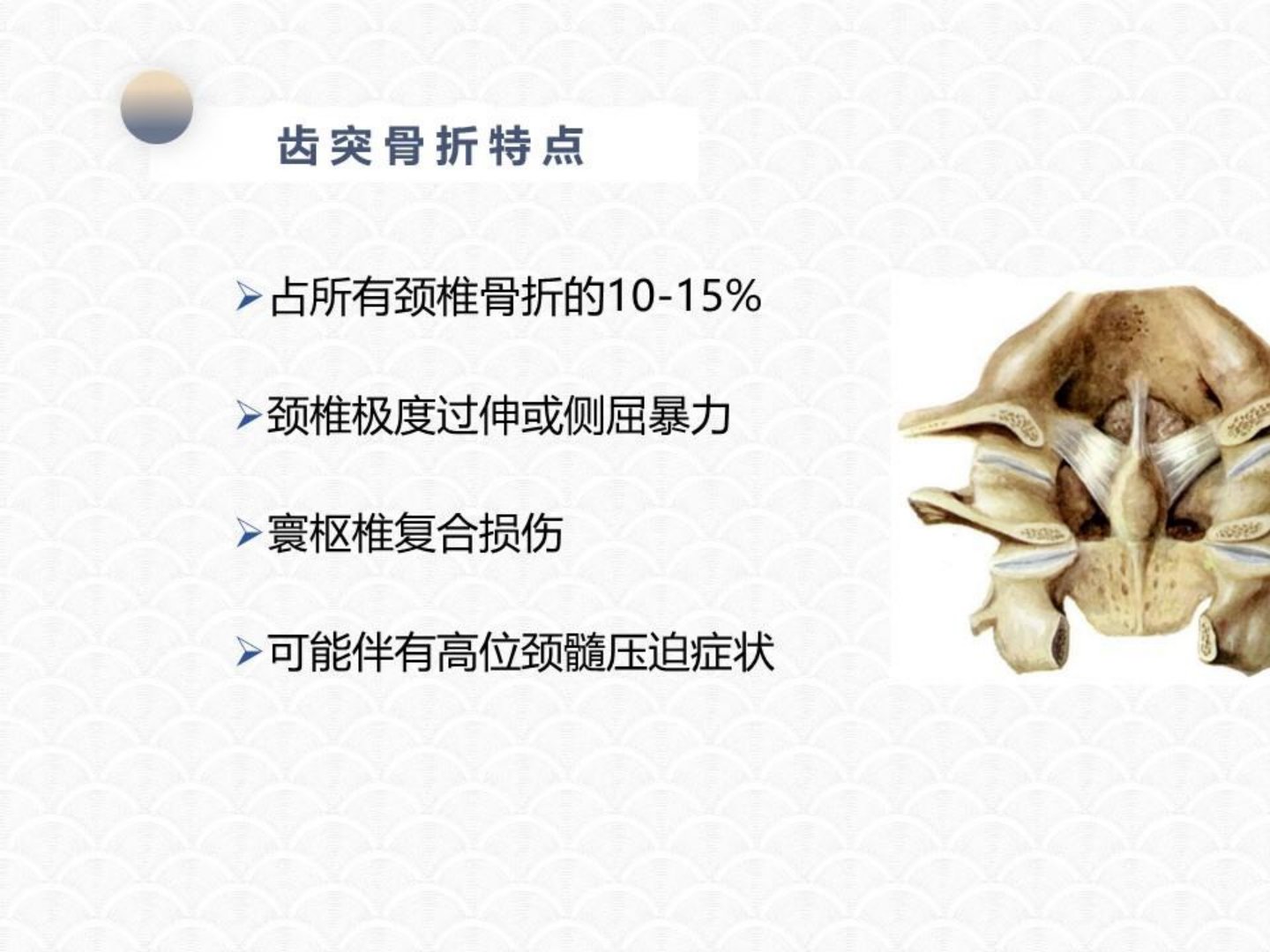 齿突骨折特点

➢占所有颈椎骨折的10-15%

➢颈椎极度过伸或侧屈暴力

➢寰枢椎复合损伤

➢可能伴有高位颈髓压迫症状